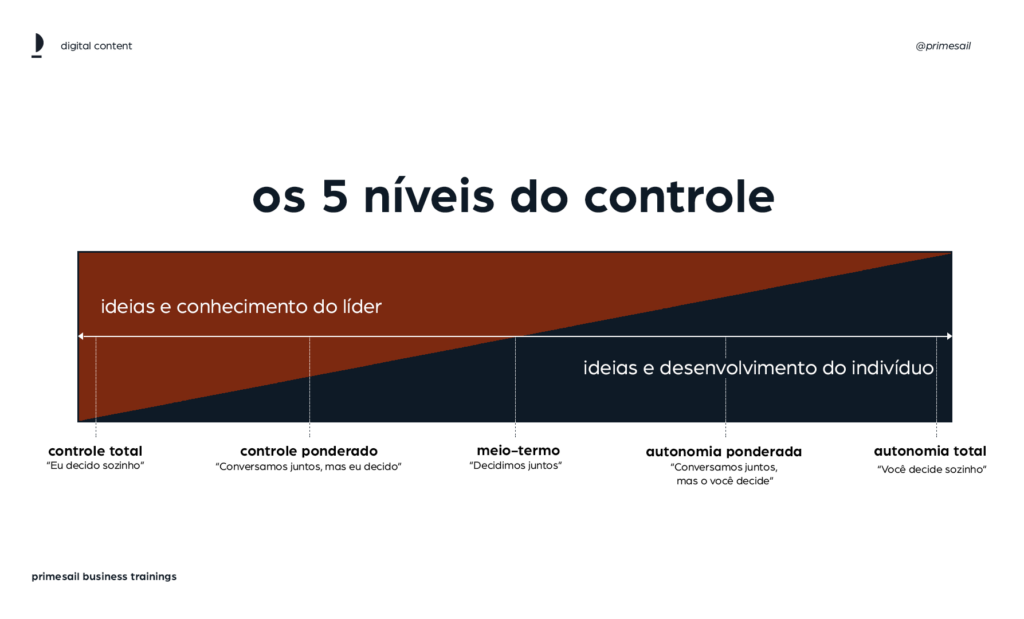 digital content

@primesail

os 5 níveis do controle

ideias e conhecimento do líder

ideias e desenvolvimento do indivíduo

controle total
"Eu decido sozinho"

controle ponderado
"Conversamos juntos, mas eu decido"

meio-termo
"Decidimos juntos"

autonomia ponderada
"Conversamos juntos, mas o você decide"

autonomia total
"Você decide sozinho"

primesail business trainings